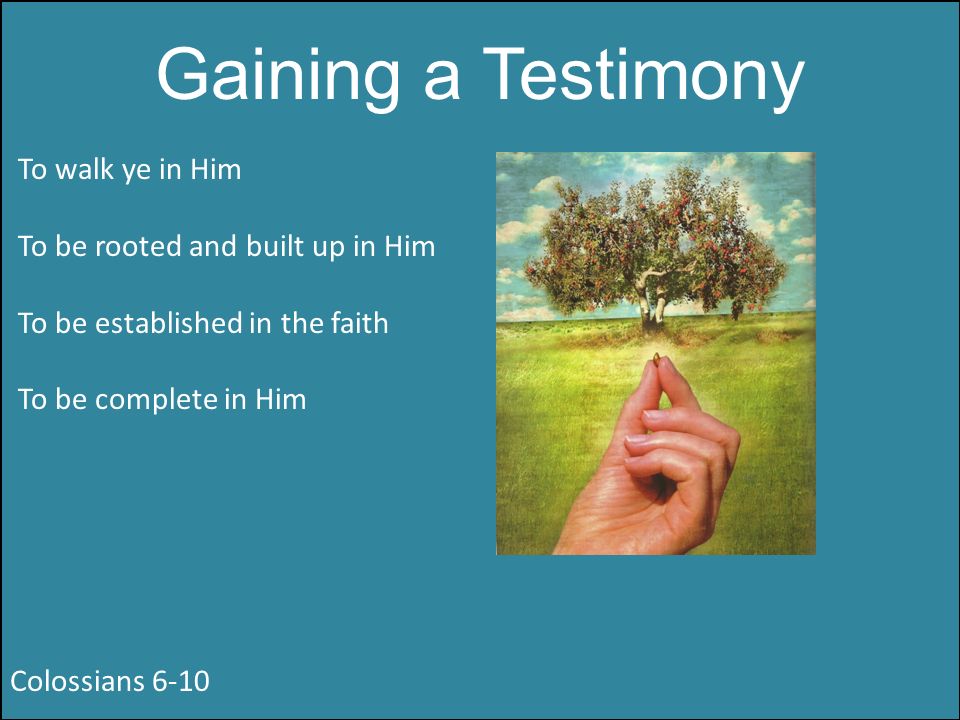 Gaining a Testimony

To walk ye in Him

To be rooted and built up in Him

To be established in the faith

To be complete in Him

Colossians 6-10